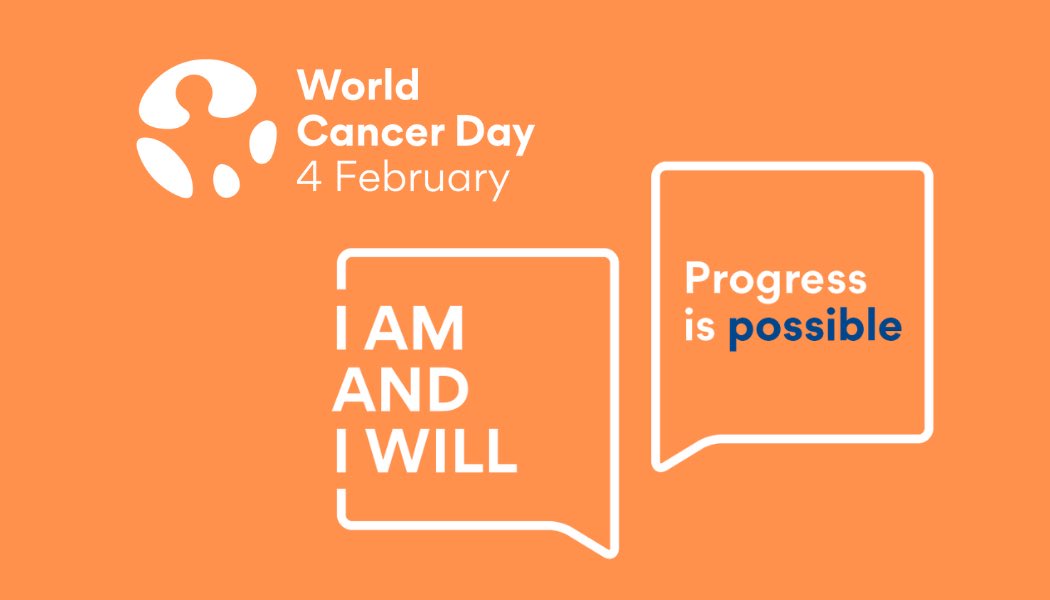 World Cancer Day
4 February

I AM AND I WILL

Progress is possible